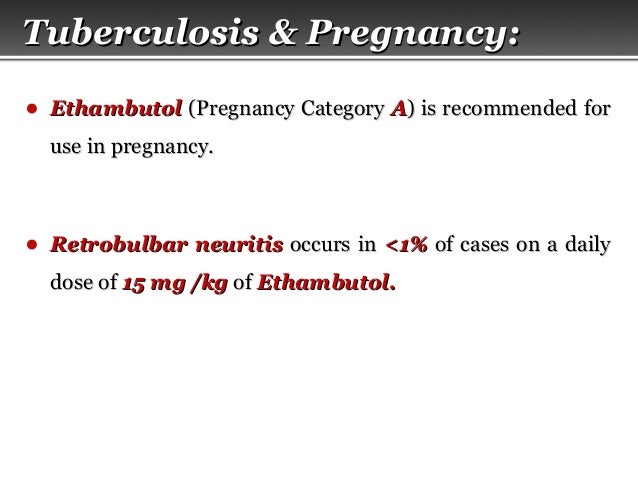 Tuberculosis & Pregnancy:

• Ethambutol (Pregnancy Category A) is recommended for use in pregnancy.

• Retrobulbar neuritis occurs in <1% of cases on a daily dose of 15 mg /kg of Ethambutol.